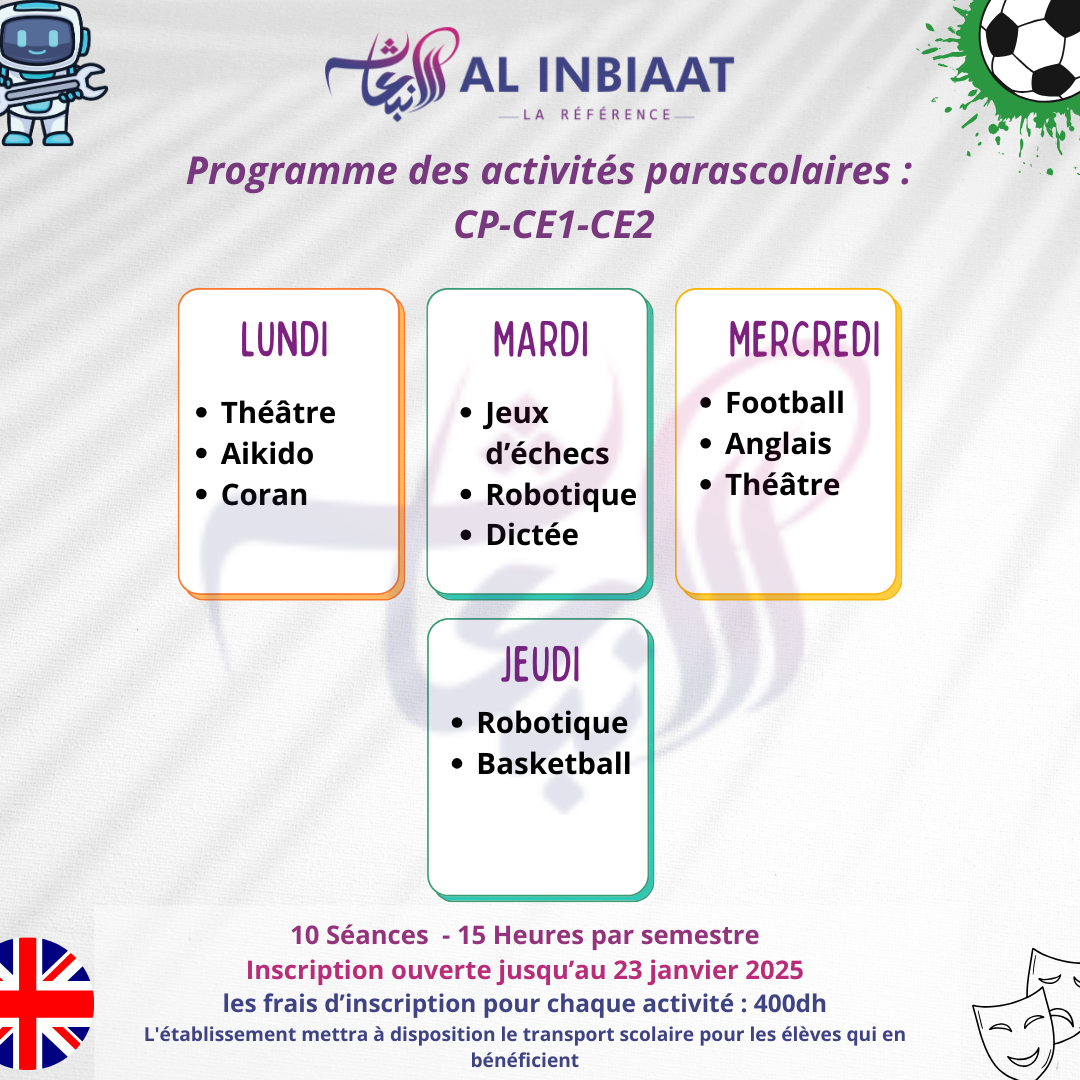 الانبعاث AL INBIAAT
LA RÉFÉRENCE

Programme des activités parascolaires : CP-CE1-CE2

LUNDI
- Théâtre
- Aikido
- Coran

MARDI
- Jeux d'échecs
- Robotique
- Dictée

MERCREDI
- Football
- Anglais
- Théâtre

JEUDI
- Robotique
- Basketball

10 Séances - 15 Heures par semestre
Inscription ouverte jusqu'au 23 janvier 2025
les frais d'inscription pour chaque activité : 400dh
L'établissement mettra à disposition le transport scolaire pour les élèves qui en bénéficient